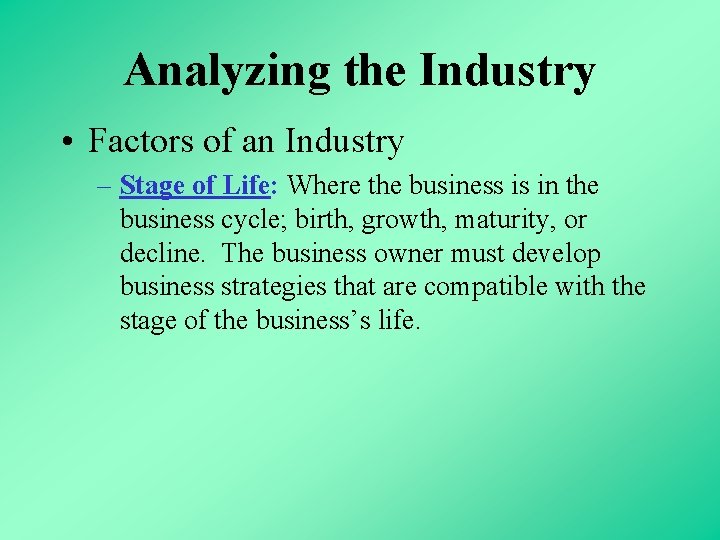 Analyzing the Industry

• Factors of an Industry

– Stage of Life: Where the business is in the business cycle; birth, growth, maturity, or decline.  The business owner must develop business strategies that are compatible with the stage of the business's life.